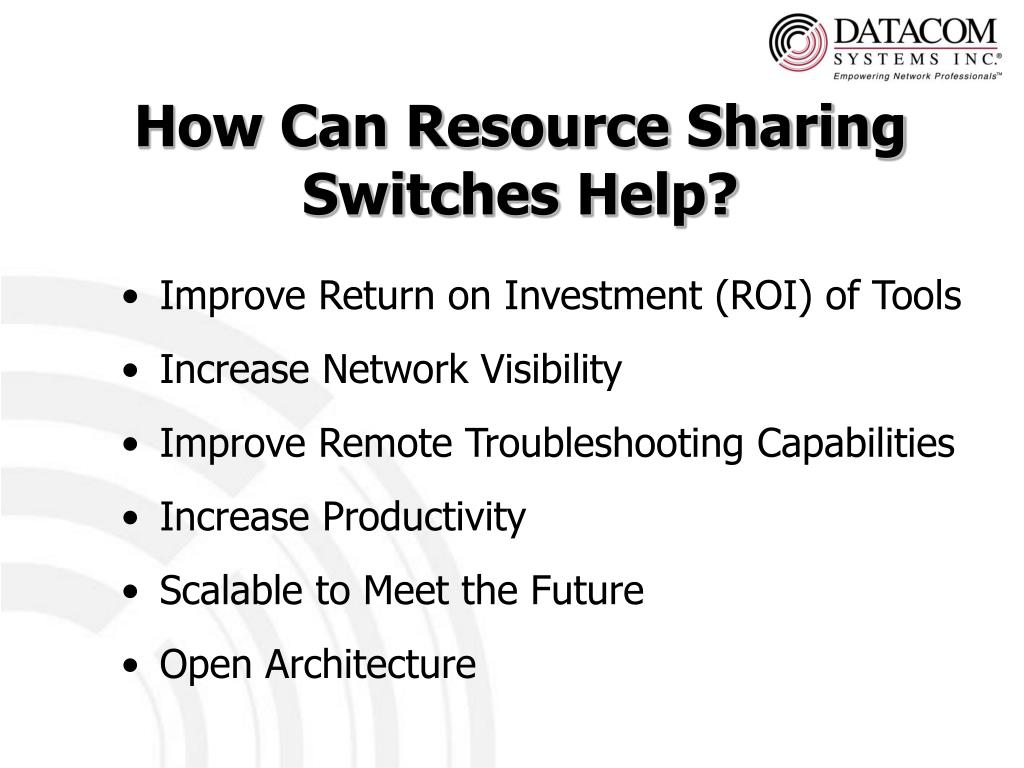 DATACOM SYSTEMS INC.®
Empowering Network Professionals™

How Can Resource Sharing Switches Help?

• Improve Return on Investment (ROI) of Tools
• Increase Network Visibility
• Improve Remote Troubleshooting Capabilities
• Increase Productivity
• Scalable to Meet the Future
• Open Architecture